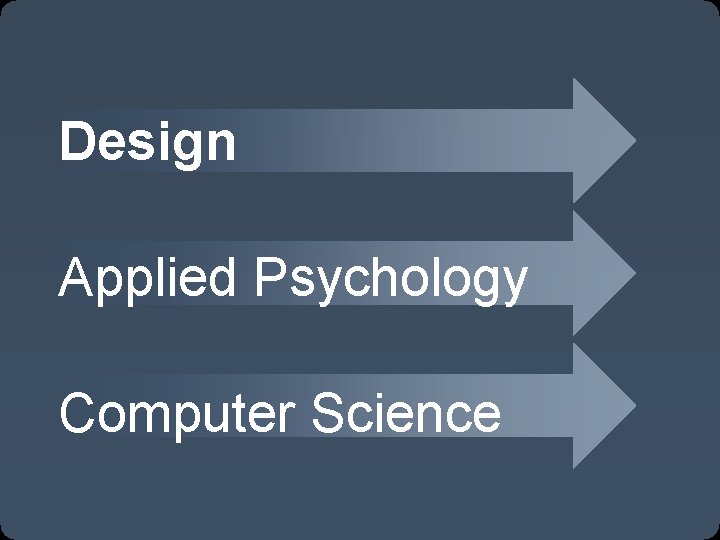 Design

Applied Psychology

Computer Science